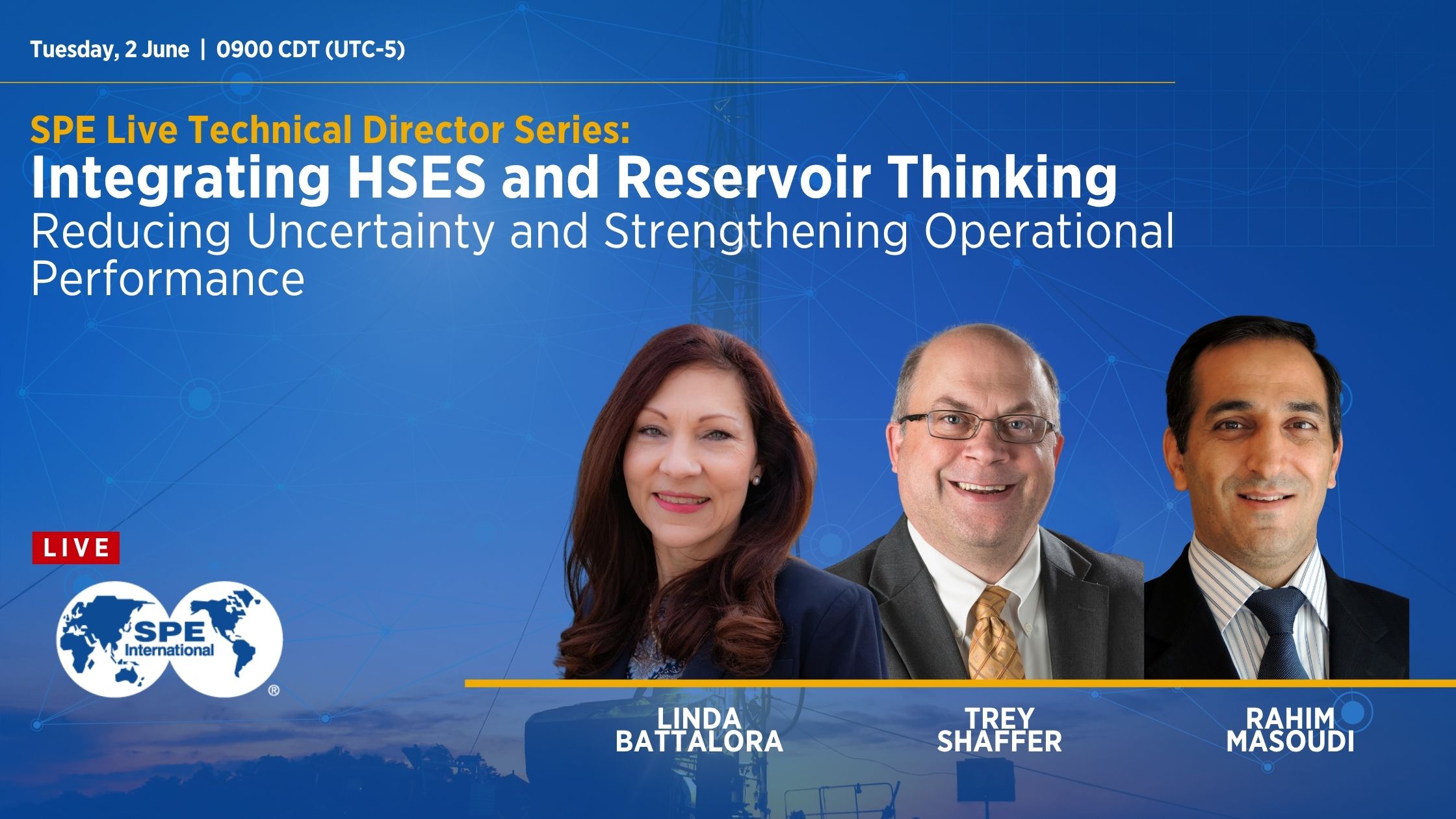 Tuesday, 2 June | 0900 CDT (UTC-5)

SPE Live Technical Director Series:
Integrating HSES and Reservoir Thinking
Reducing Uncertainty and Strengthening Operational Performance

LIVE

SPE International ®

LINDA BATTALORA

TREY SHAFFER

RAHIM MASOUDI